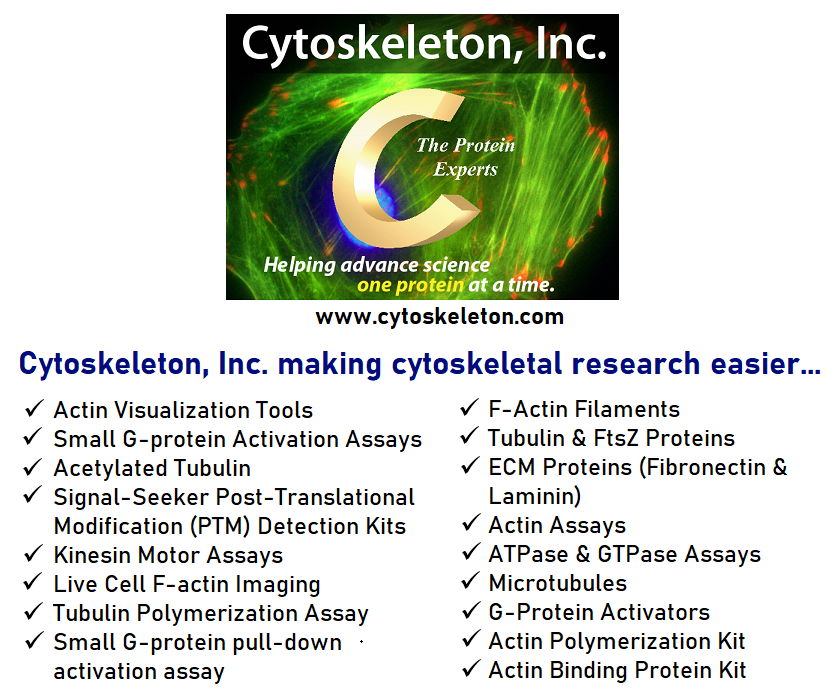 Cytoskeleton, Inc.

C

The Protein Experts

Helping advance science one protein at a time.

www.cytoskeleton.com

Cytoskeleton, Inc. making cytoskeletal research easier...

✓ Actin Visualization Tools
✓ Small G-protein Activation Assays
✓ Acetylated Tubulin
✓ Signal-Seeker Post-Translational Modification (PTM) Detection Kits
✓ Kinesin Motor Assays
✓ Live Cell F-actin Imaging
✓ Tubulin Polymerization Assay
✓ Small G-protein pull-down activation assay

✓ F-Actin Filaments
✓ Tubulin & FtsZ Proteins
✓ ECM Proteins (Fibronectin & Laminin)
✓ Actin Assays
✓ ATPase & GTPase Assays
✓ Microtubules
✓ G-Protein Activators
✓ Actin Polymerization Kit
✓ Actin Binding Protein Kit